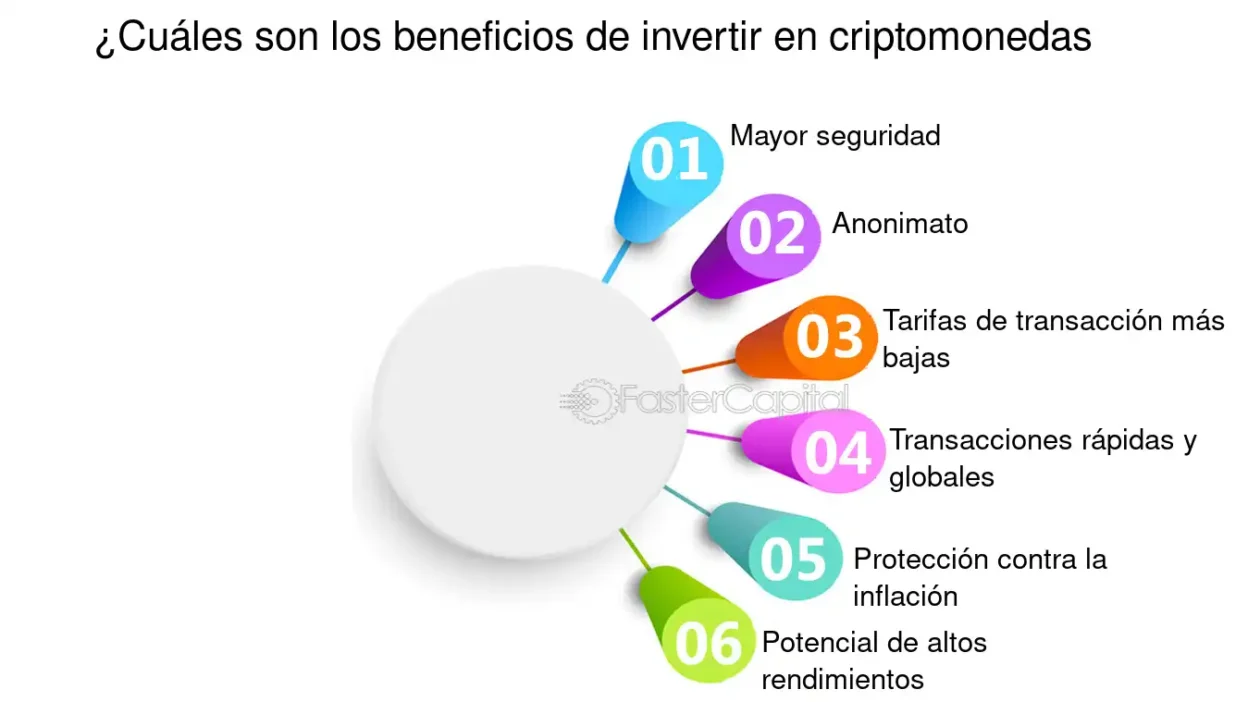 ¿Cuáles son los beneficios de invertir en criptomonedas

01 Mayor seguridad

02 Anonimato

03 Tarifas de transacción más bajas

FasterCapital

04 Transacciones rápidas y globales

05 Protección contra la inflación

06 Potencial de altos rendimientos